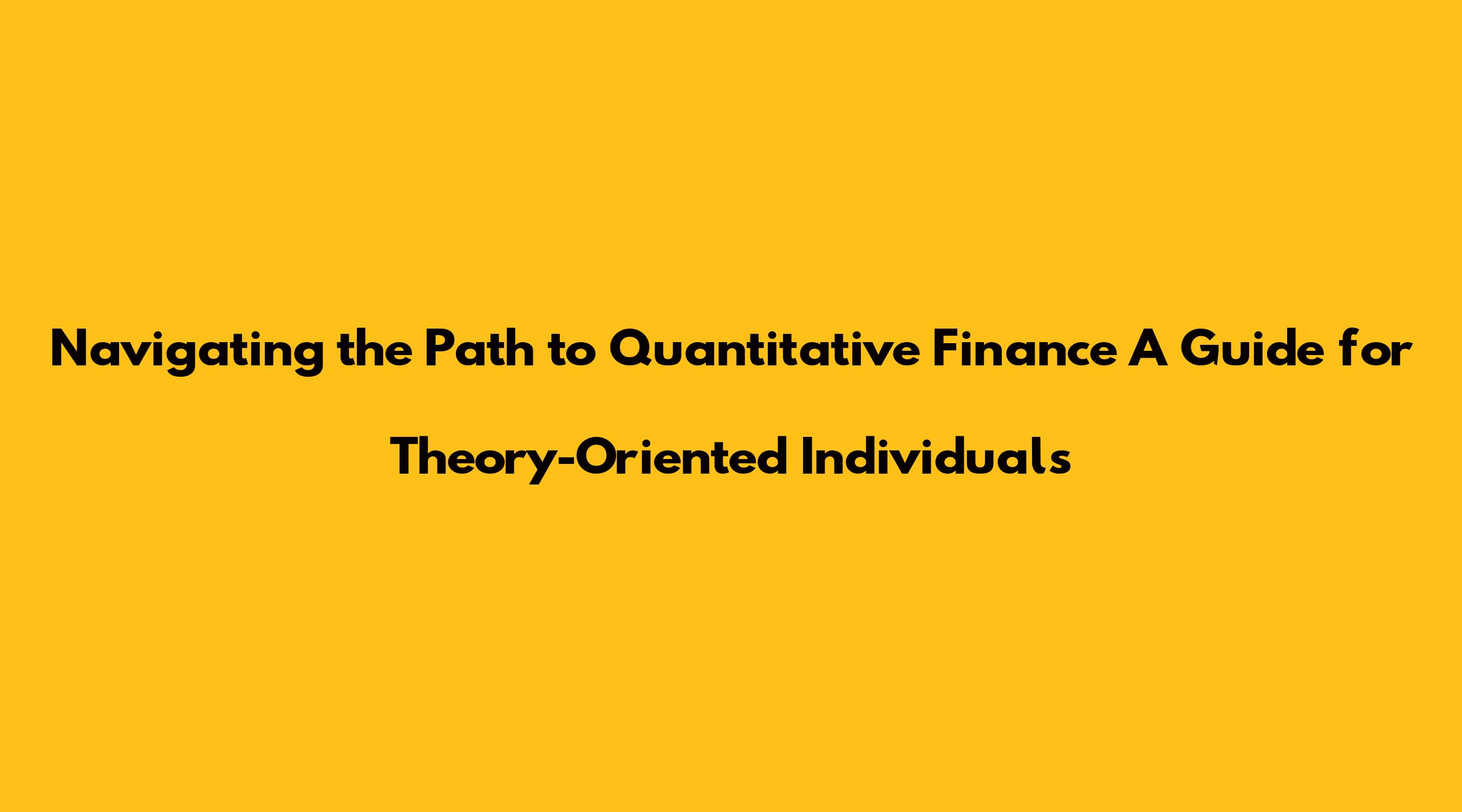 Navigating the Path to Quantitative Finance A Guide for Theory-Oriented Individuals